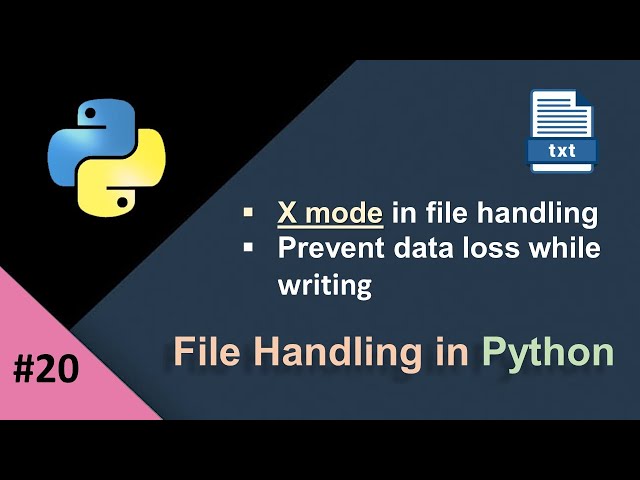 txt

▪ X mode in file handling
▪ Prevent data loss while writing

#20

File Handling in Python